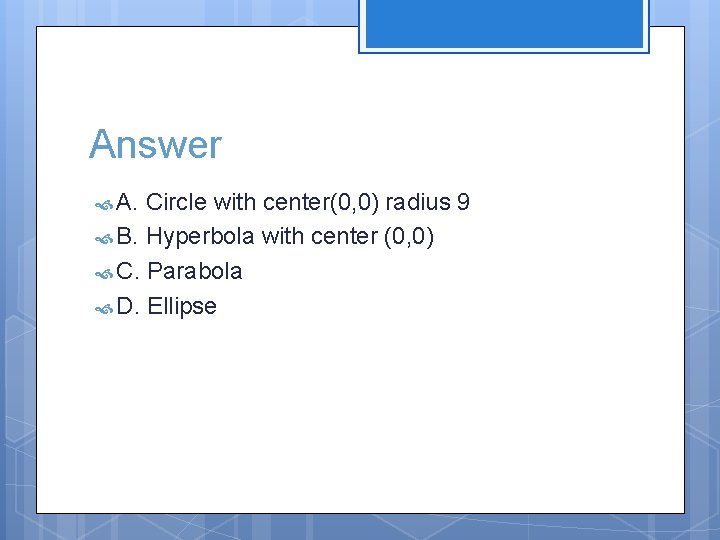 Answer

A. Circle with center(0,0) radius 9
B. Hyperbola with center (0,0)
C. Parabola
D. Ellipse